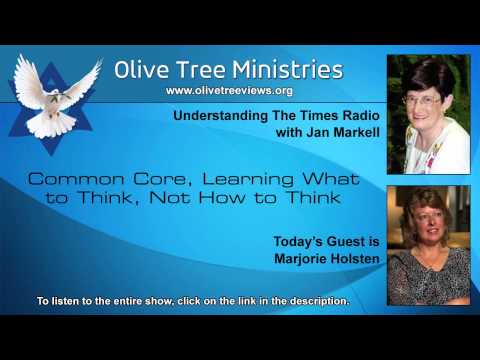 Olive Tree Ministries
www.olivetreeviews.org

Understanding The Times Radio
with Jan Markell

Common Core, Learning What to Think, Not How to Think

Today's Guest is
Marjorie Holsten

To listen to the entire show, click on the link in the description.